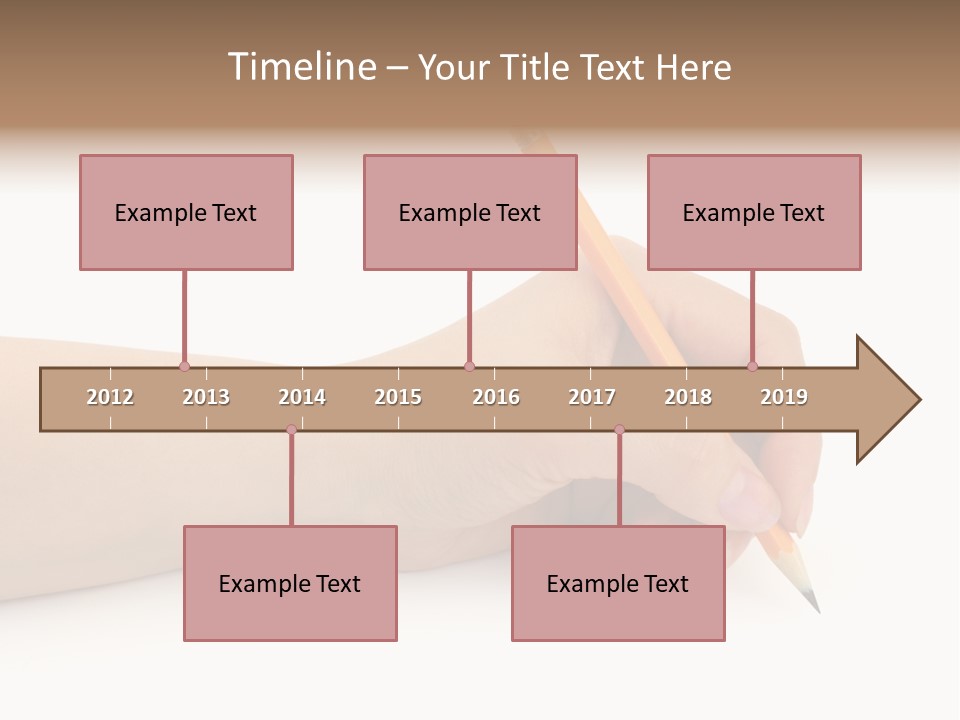 Timeline – Your Title Text Here

Example Text

Example Text

Example Text

2012 2013 2014 2015 2016 2017 2018 2019

Example Text

Example Text